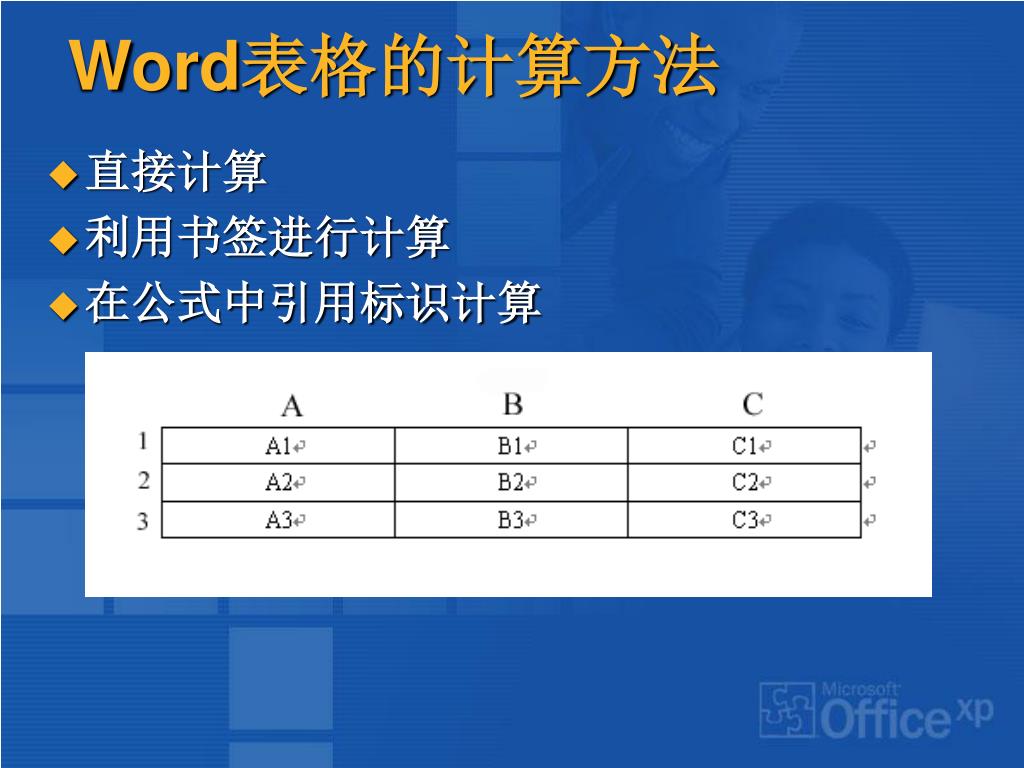 Word表格的计算方法

◆直接计算
◆利用书签进行计算
◆在公式中引用标识计算

| | A | B | C |
|---|---|---|---|
| 1 | A1 | B1 | C1 |
| 2 | A2 | B2 | C2 |
| 3 | A3 | B3 | C3 |

Microsoft Office xp